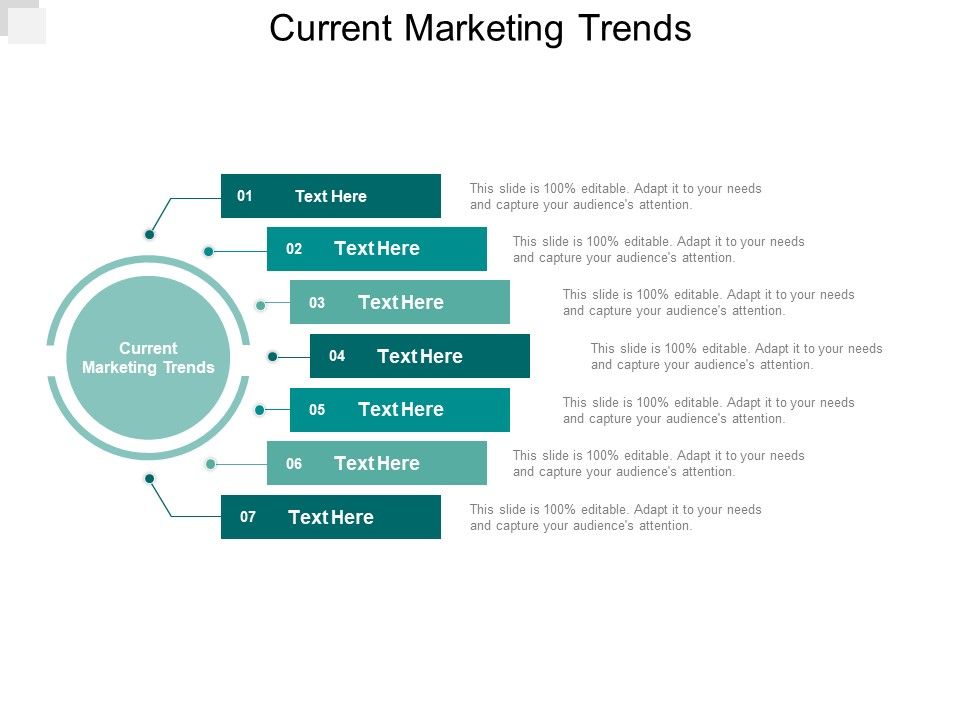 Current Marketing Trends

Current Marketing Trends

01 Text Here

This slide is 100% editable. Adapt it to your needs and capture your audience's attention.

02 Text Here

This slide is 100% editable. Adapt it to your needs and capture your audience's attention.

03 Text Here

This slide is 100% editable. Adapt it to your needs and capture your audience's attention.

04 Text Here

This slide is 100% editable. Adapt it to your needs and capture your audience's attention.

05 Text Here

This slide is 100% editable. Adapt it to your needs and capture your audience's attention.

06 Text Here

This slide is 100% editable. Adapt it to your needs and capture your audience's attention.

07 Text Here

This slide is 100% editable. Adapt it to your needs and capture your audience's attention.